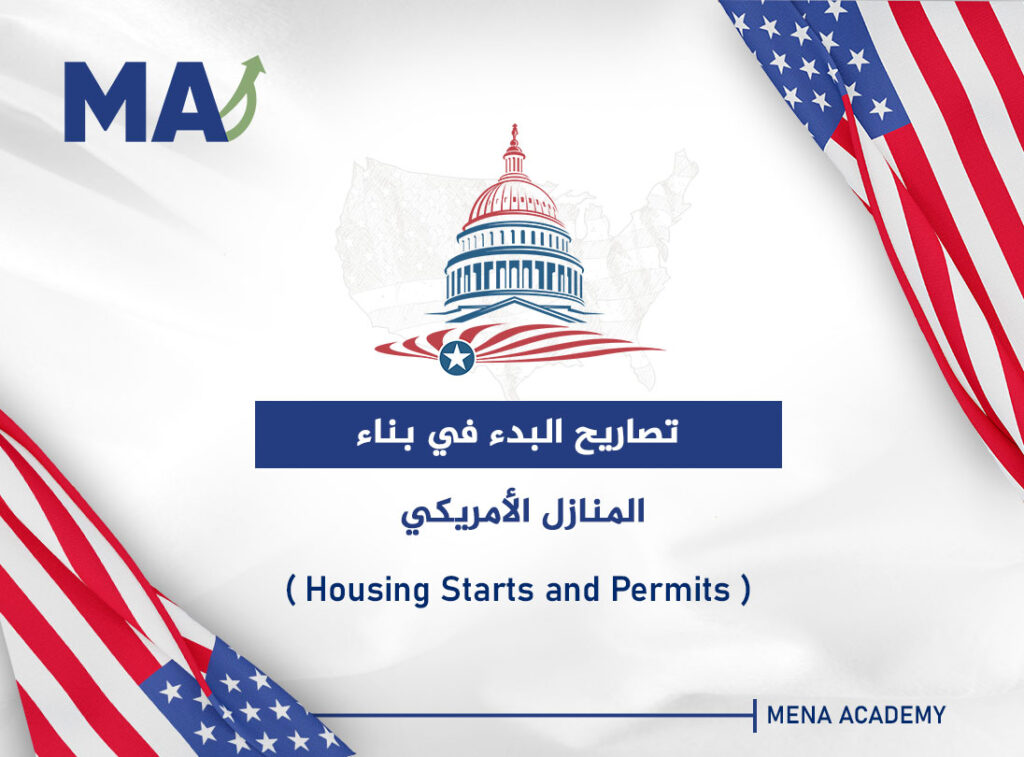 MA

تصاريح البدء في بناء

المنازل الأمريكي

( Housing Starts and Permits )

MENA ACADEMY